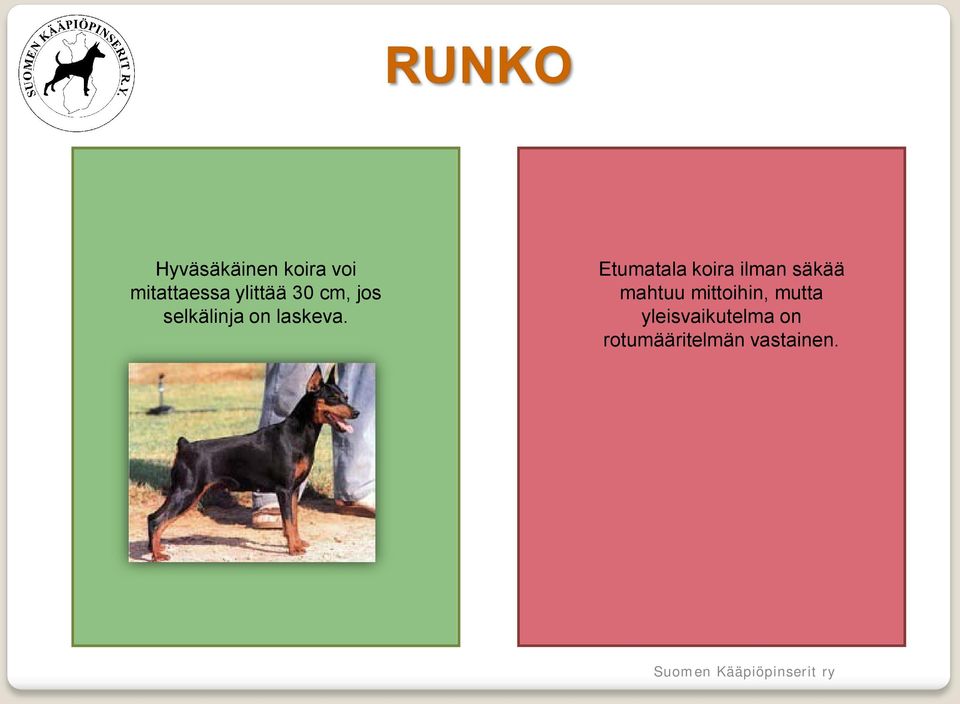 SUOMEN KÄÄPIÖPINSERIT R.Y.

RUNKO

Hyväsäkäinen koira voi mitattaessa ylittää 30 cm, jos selkälinja on laskeva.

Etumatala koira ilman säkää mahtuu mittoihin, mutta yleisvaikutelma on rotumääritelmän vastainen.

Suomen Kääpiöpinserit ry